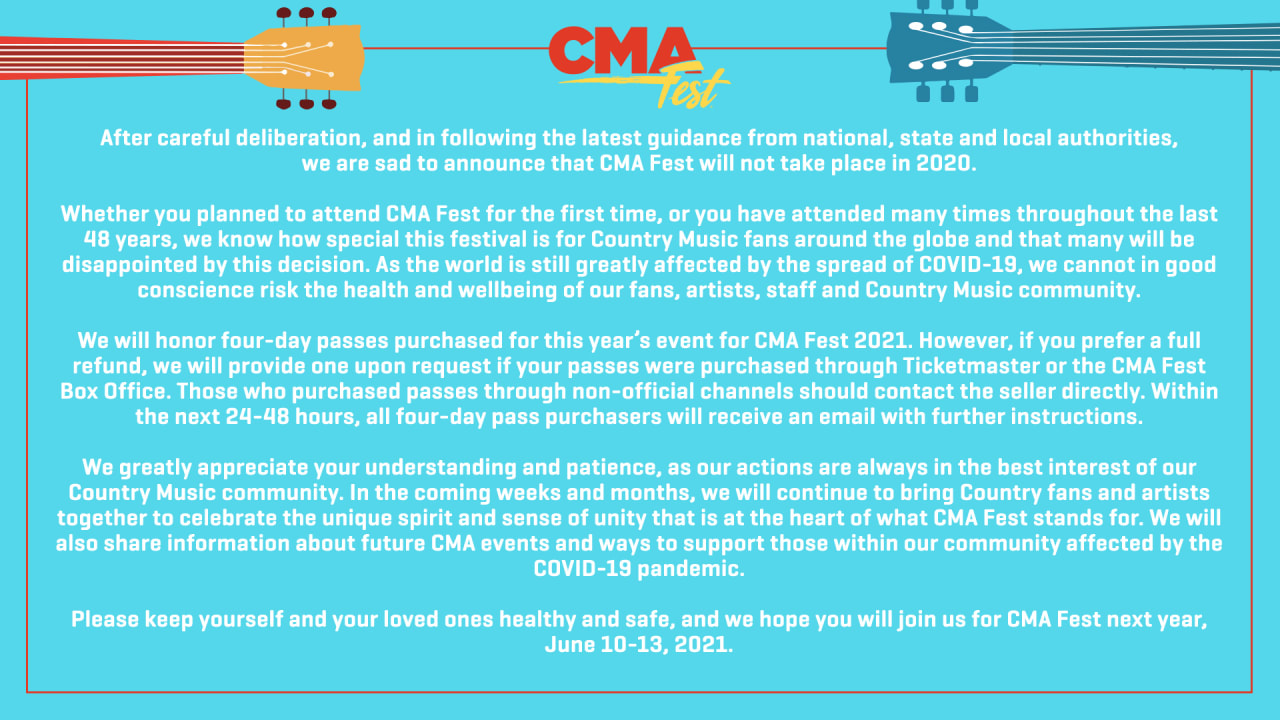 CMA
Fest

After careful deliberation, and in following the latest guidance from national, state and local authorities, we are sad to announce that CMA Fest will not take place in 2020.

Whether you planned to attend CMA Fest for the first time, or you have attended many times throughout the last 48 years, we know how special this festival is for Country Music fans around the globe and that many will be disappointed by this decision. As the world is still greatly affected by the spread of COVID-19, we cannot in good conscience risk the health and wellbeing of our fans, artists, staff and Country Music community.

We will honor four-day passes purchased for this year's event for CMA Fest 2021. However, if you prefer a full refund, we will provide one upon request if your passes were purchased through Ticketmaster or the CMA Fest Box Office. Those who purchased passes through non-official channels should contact the seller directly. Within the next 24-48 hours, all four-day pass purchasers will receive an email with further instructions.

We greatly appreciate your understanding and patience, as our actions are always in the best interest of our Country Music community. In the coming weeks and months, we will continue to bring Country fans and artists together to celebrate the unique spirit and sense of unity that is at the heart of what CMA Fest stands for. We will also share information about future CMA events and ways to support those within our community affected by the COVID-19 pandemic.

Please keep yourself and your loved ones healthy and safe, and we hope you will join us for CMA Fest next year, June 10-13, 2021.